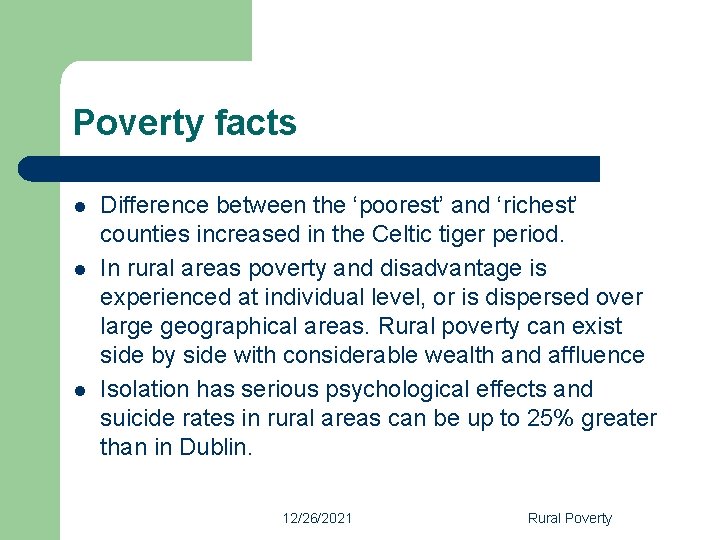 Poverty facts

- Difference between the ‘poorest’ and ‘richest’ counties increased in the Celtic tiger period.
- In rural areas poverty and disadvantage is experienced at individual level, or is dispersed over large geographical areas. Rural poverty can exist side by side with considerable wealth and affluence
- Isolation has serious psychological effects and suicide rates in rural areas can be up to 25% greater than in Dublin.

12/26/2021 Rural Poverty